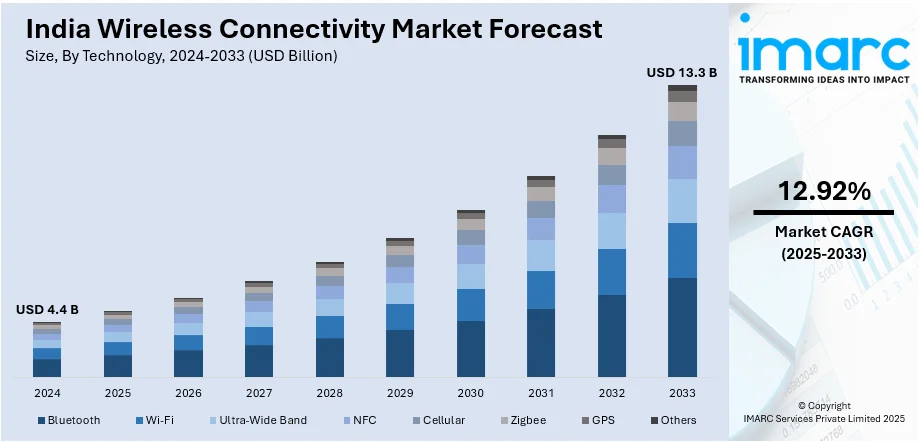 India Wireless Connectivity Market Forecast
Size, By Technology, 2024-2033 (USD Billion)

USD 4.4 B

USD 13.3 B

2024 2025 2026 2027 2028 2029 2030 2031 2032 2033

Bluetooth Wi-Fi Ultra-Wide Band NFC Cellular Zigbee GPS Others

imarc
TRANSFORMING IDEAS INTO IMPACT

12.92%
Market CAGR
(2025-2033)

© Copyright
IMARC Services Private Limited 2025